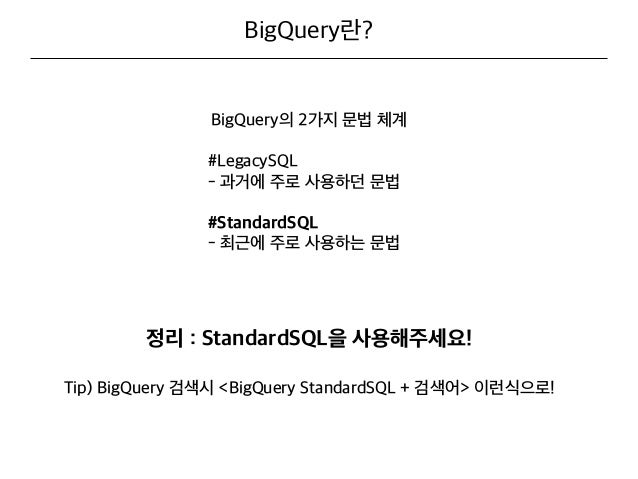 BigQuery란?

BigQuery의 2가지 문법 체계

#LegacySQL
- 과거에 주로 사용하던 문법

#StandardSQL
- 최근에 주로 사용하는 문법

정리 : StandardSQL을 사용해주세요!

Tip) BigQuery 검색시 <BigQuery StandardSQL + 검색어> 이런식으로!